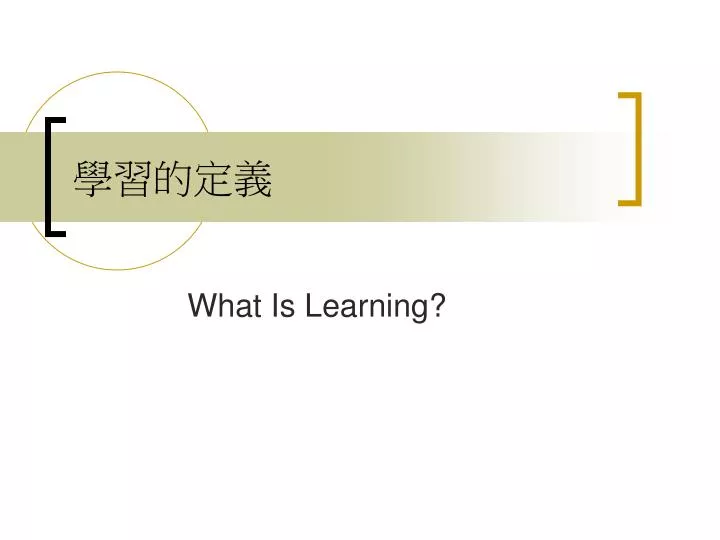 學習的定義

What Is Learning?